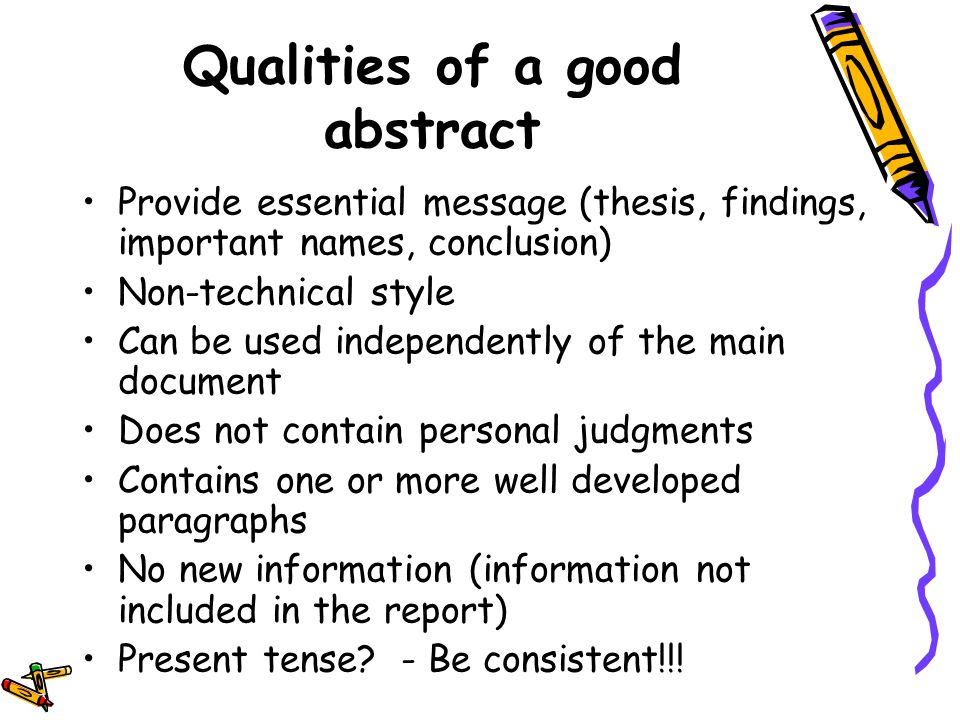 Qualities of a good abstract

• Provide essential message (thesis, findings, important names, conclusion)
• Non-technical style
• Can be used independently of the main document
• Does not contain personal judgments
• Contains one or more well developed paragraphs
• No new information (information not included in the report)
• Present tense? - Be consistent!!!